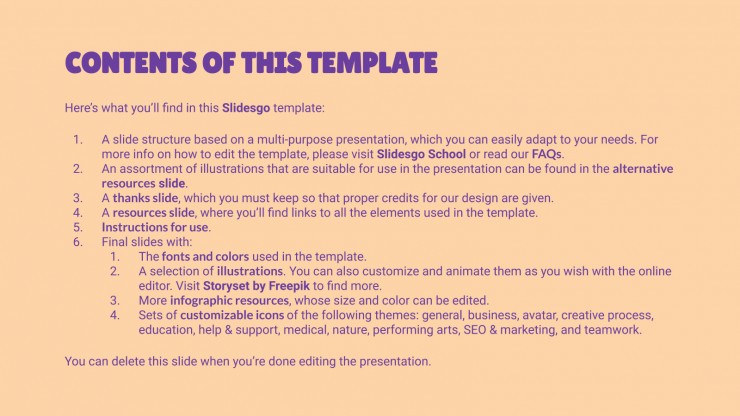 CONTENTS OF THIS TEMPLATE

Here's what you'll find in this Slidesgo template:

1. A slide structure based on a multi-purpose presentation, which you can easily adapt to your needs. For more info on how to edit the template, please visit Slidesgo School or read our FAQs.
2. An assortment of illustrations that are suitable for use in the presentation can be found in the alternative resources slide.
3. A thanks slide, which you must keep so that proper credits for our design are given.
4. A resources slide, where you'll find links to all the elements used in the template.
5. Instructions for use.
6. Final slides with:
   1. The fonts and colors used in the template.
   2. A selection of illustrations. You can also customize and animate them as you wish with the online editor. Visit Storyset by Freepik to find more.
   3. More infographic resources, whose size and color can be edited.
   4. Sets of customizable icons of the following themes: general, business, avatar, creative process, education, help & support, medical, nature, performing arts, SEO & marketing, and teamwork.

You can delete this slide when you're done editing the presentation.